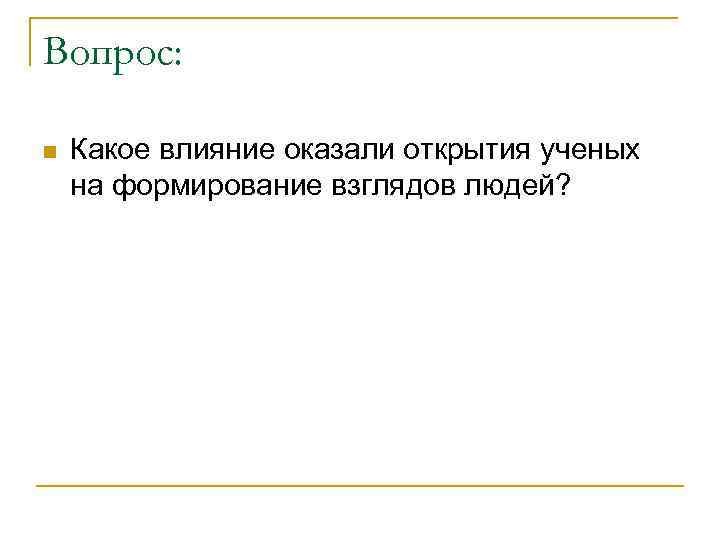 Вопрос:

Какое влияние оказали открытия ученых на формирование взглядов людей?